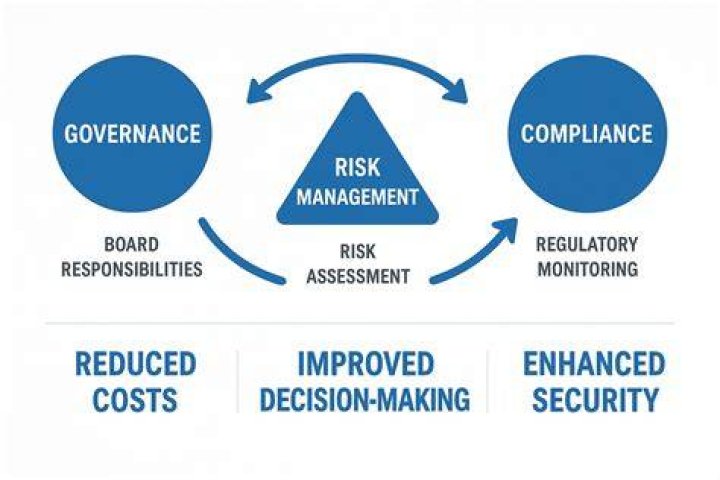 GOVERNANCE

RISK MANAGEMENT

COMPLIANCE

BOARD RESPONSIBILITIES

RISK ASSESSMENT

REGULATORY MONITORING

REDUCED COSTS

IMPROVED DECISION-MAKING

ENHANCED SECURITY